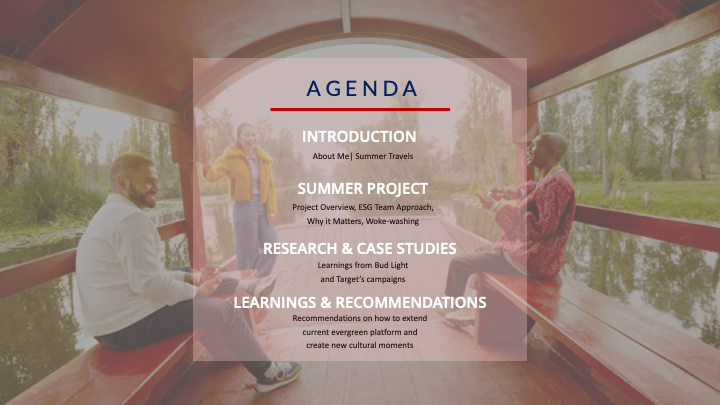 AGENDA

INTRODUCTION
About Me| Summer Travels

SUMMER PROJECT
Project Overview, ESG Team Approach, Why it Matters, Woke-washing

RESEARCH & CASE STUDIES
Learnings from Bud Light and Target's campaigns

LEARNINGS & RECOMMENDATIONS
Recommendations on how to extend current evergreen platform and create new cultural moments